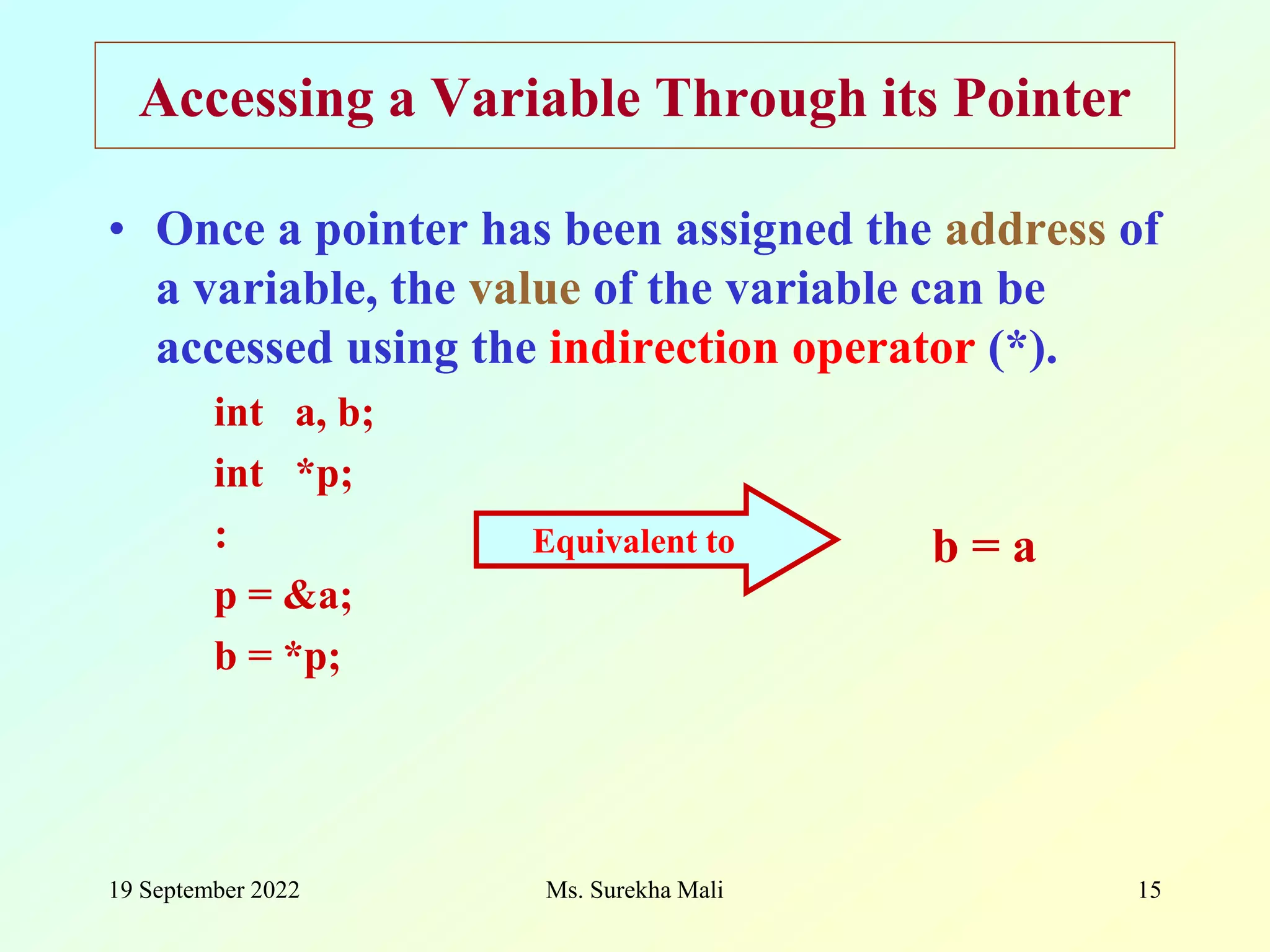 Accessing a Variable Through its Pointer

• Once a pointer has been assigned the address of a variable, the value of the variable can be accessed using the indirection operator (*).

int a, b;
int *p;
:
p = &a;
b = *p;

Equivalent to

b = a

19 September 2022

Ms. Surekha Mali

15